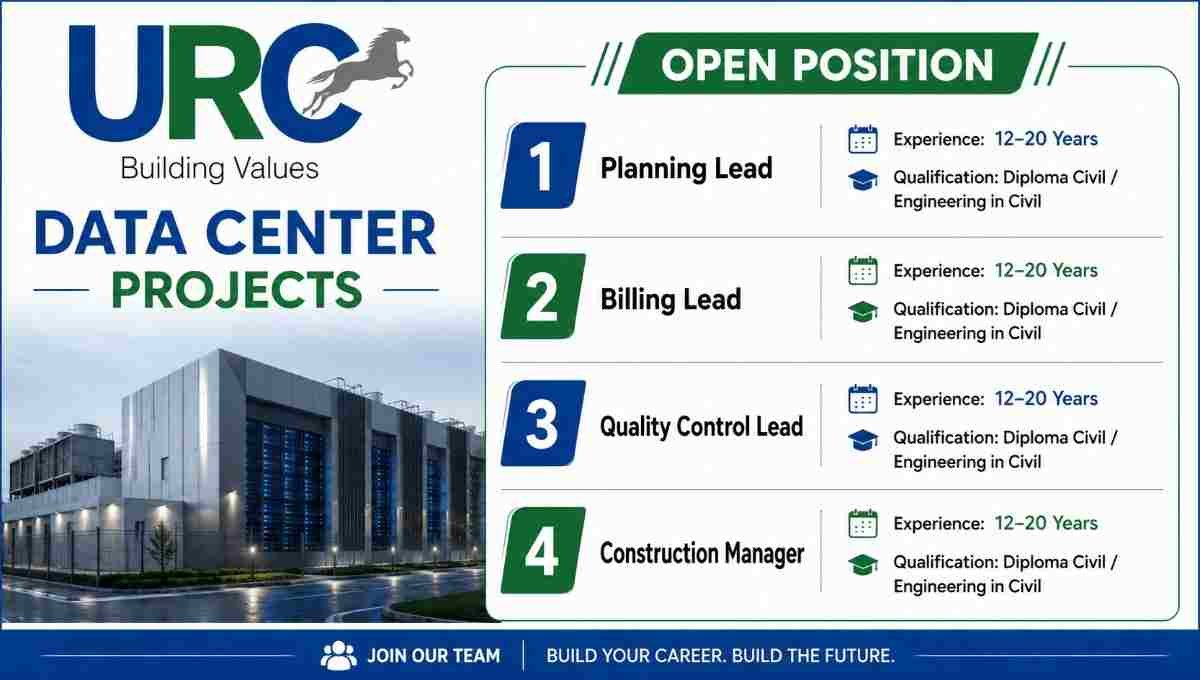 URC
Building Values

DATA CENTER
PROJECTS

OPEN POSITION

1 Planning Lead
Experience: 12–20 Years
Qualification: Diploma Civil / Engineering in Civil

2 Billing Lead
Experience: 12–20 Years
Qualification: Diploma Civil / Engineering in Civil

3 Quality Control Lead
Experience: 12–20 Years
Qualification: Diploma Civil / Engineering in Civil

4 Construction Manager
Experience: 12–20 Years
Qualification: Diploma Civil / Engineering in Civil

JOIN OUR TEAM | BUILD YOUR CAREER. BUILD THE FUTURE.